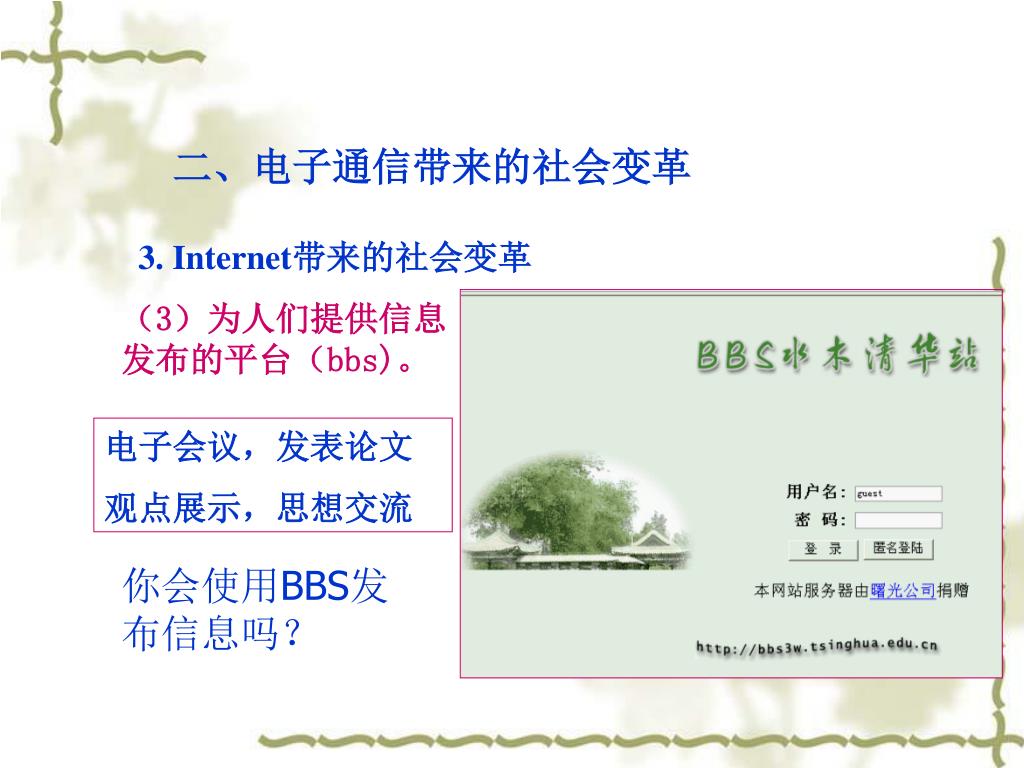 二、电子通信带来的社会变革

3. Internet带来的社会变革

（3）为人们提供信息发布的平台（bbs）。

电子会议，发表论文

观点展示，思想交流

你会使用BBS发布信息吗？

BBS水木清华站

用户名： guest

密 码：

登 录

匿名登陆

本网站服务器由曙光公司捐赠

http://bbs3w.tsinghua.edu.cn